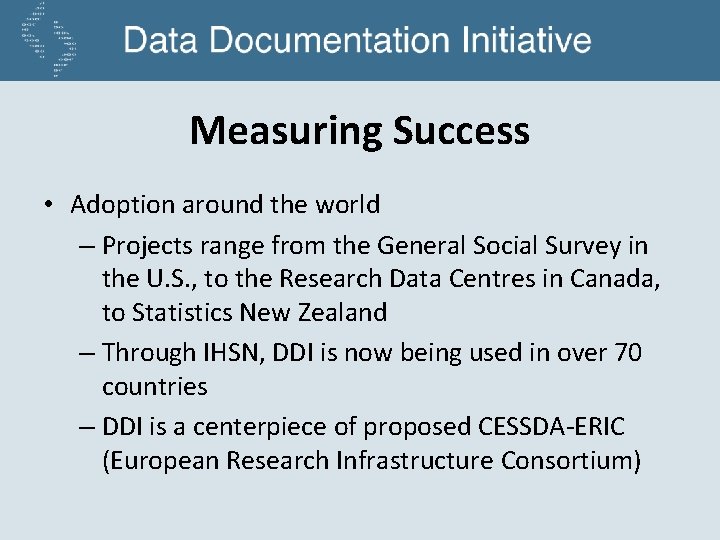 Data Documentation Initiative

Measuring Success

• Adoption around the world

– Projects range from the General Social Survey in the U.S., to the Research Data Centres in Canada, to Statistics New Zealand

– Through IHSN, DDI is now being used in over 70 countries

– DDI is a centerpiece of proposed CESSDA-ERIC (European Research Infrastructure Consortium)